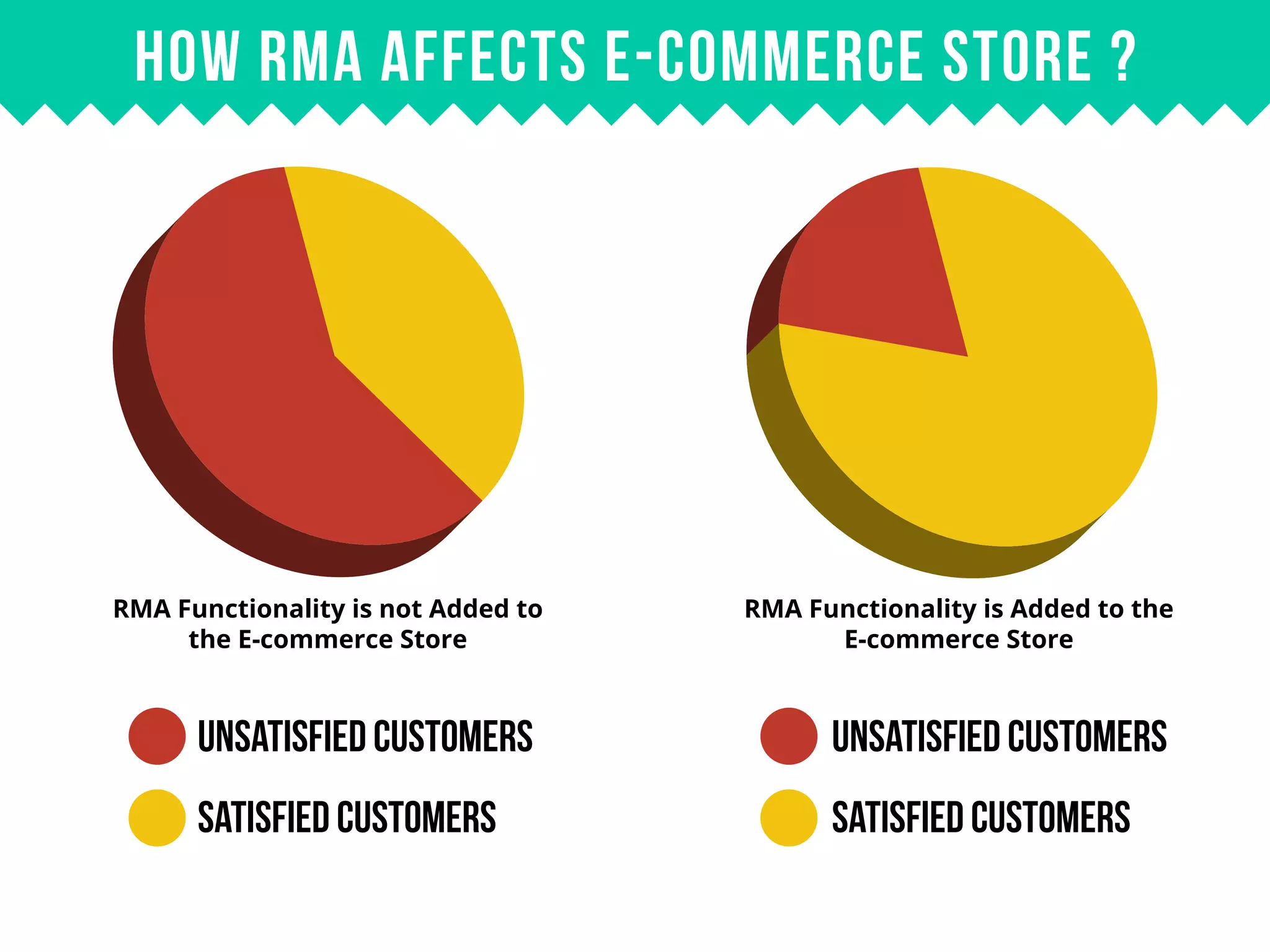 HOW RMA AFFECTS E-COMMERCE STORE ?

RMA Functionality is not Added to the E-commerce Store

UNSATISFIED CUSTOMERS

SATISFIED CUSTOMERS

RMA Functionality is Added to the E-commerce Store

UNSATISFIED CUSTOMERS

SATISFIED CUSTOMERS